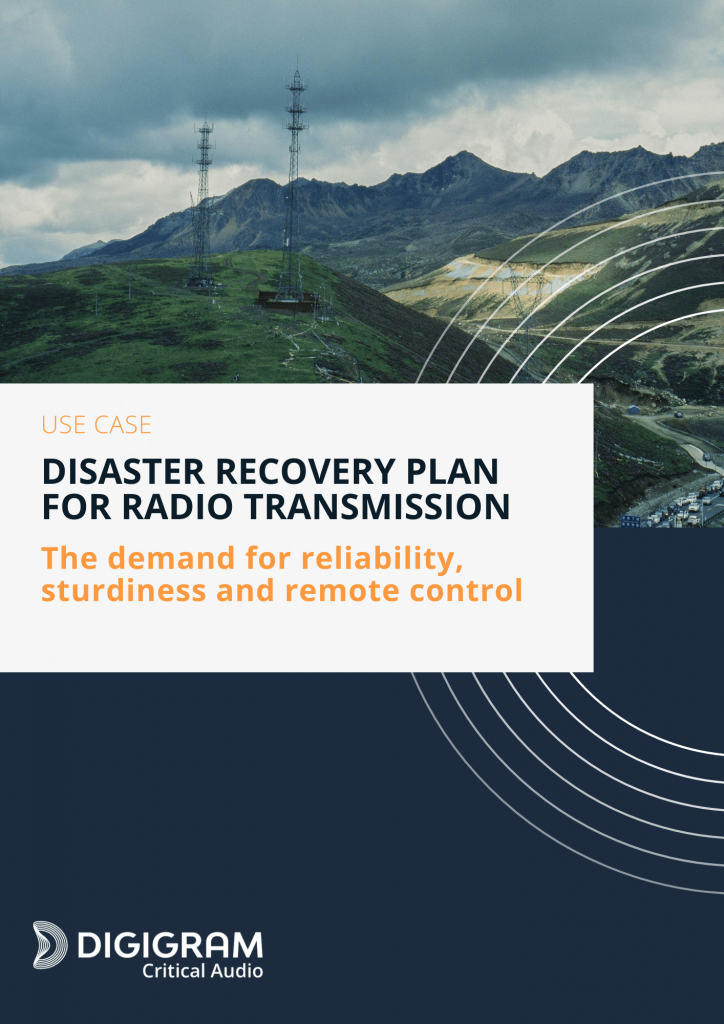 USE CASE

DISASTER RECOVERY PLAN FOR RADIO TRANSMISSION

The demand for reliability, sturdiness and remote control

DIGIGRAM
Critical Audio